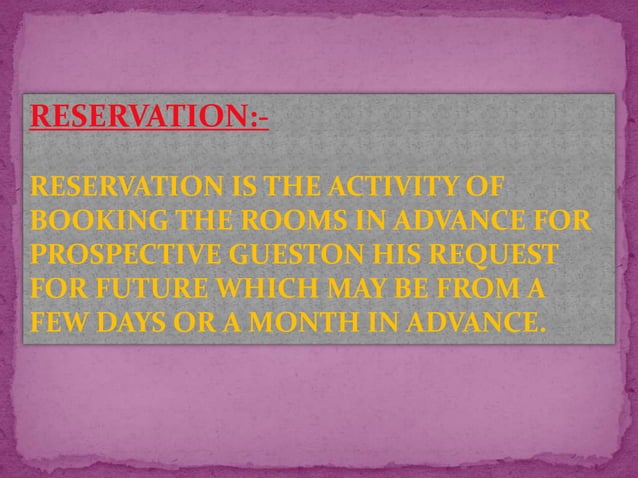 RESERVATION:-

RESERVATION IS THE ACTIVITY OF BOOKING THE ROOMS IN ADVANCE FOR PROSPECTIVE GUESTON HIS REQUEST FOR FUTURE WHICH MAY BE FROM A FEW DAYS OR A MONTH IN ADVANCE.